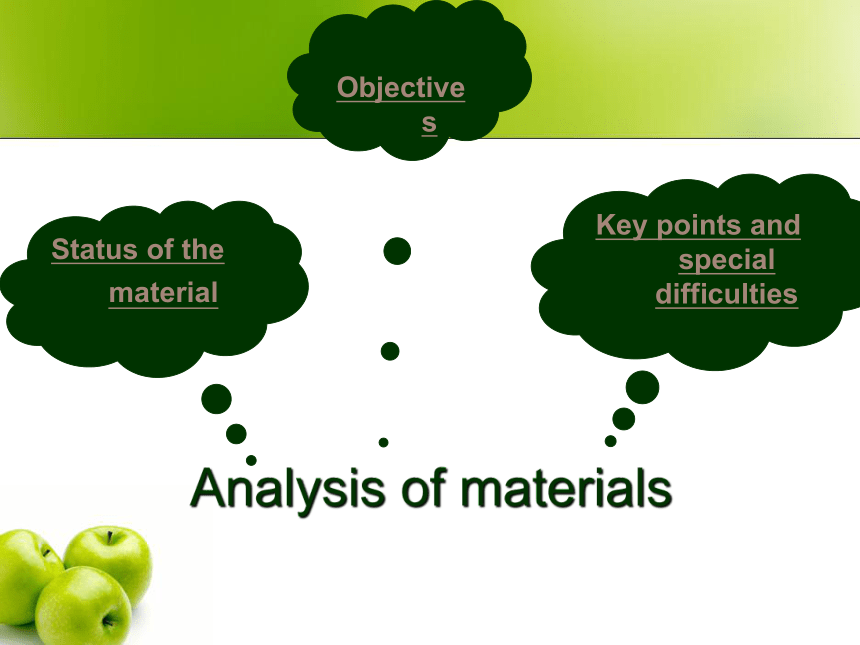 Objectives

Status of the material

Key points and special difficulties

Analysis of materials